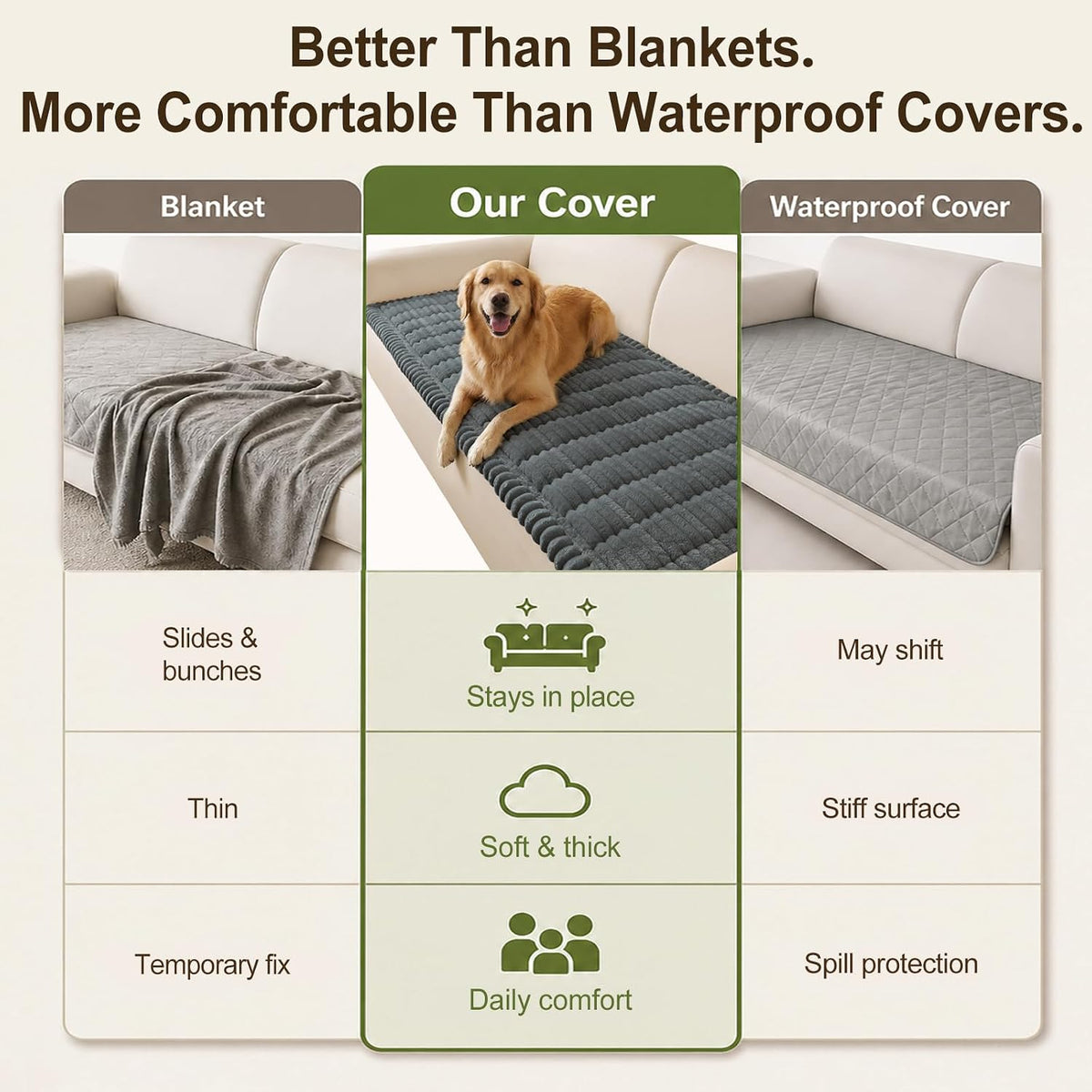 Better Than Blankets.
More Comfortable Than Waterproof Covers.

| Blanket | Our Cover | Waterproof Cover |
|---|---|---|
| Slides & bunches | Stays in place | May shift |
| Thin | Soft & thick | Stiff surface |
| Temporary fix | Daily comfort | Spill protection |